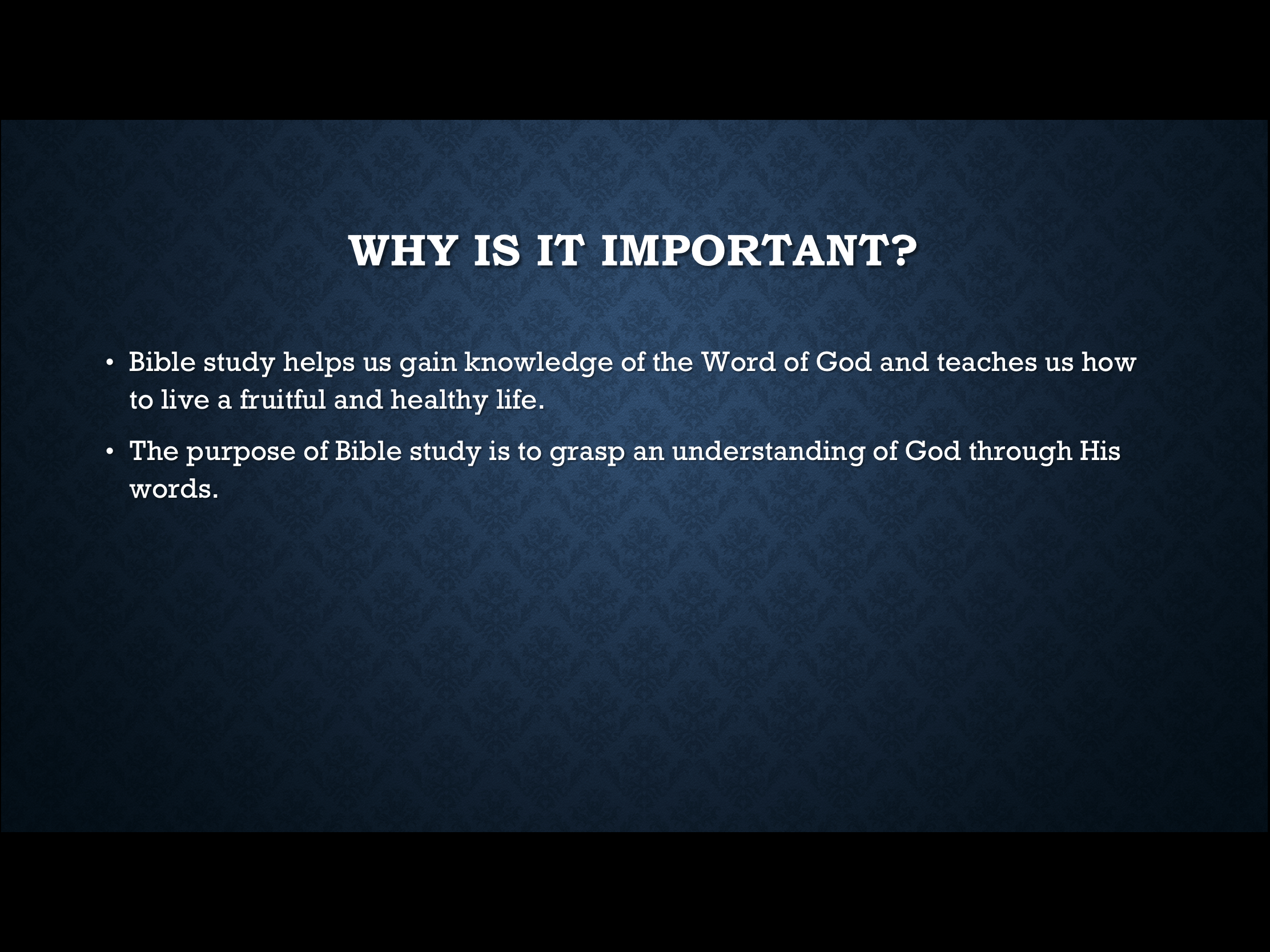 WHY IS IT IMPORTANT?

• Bible study helps us gain knowledge of the Word of God and teaches us how to live a fruitful and healthy life.

• The purpose of Bible study is to grasp an understanding of God through His words.